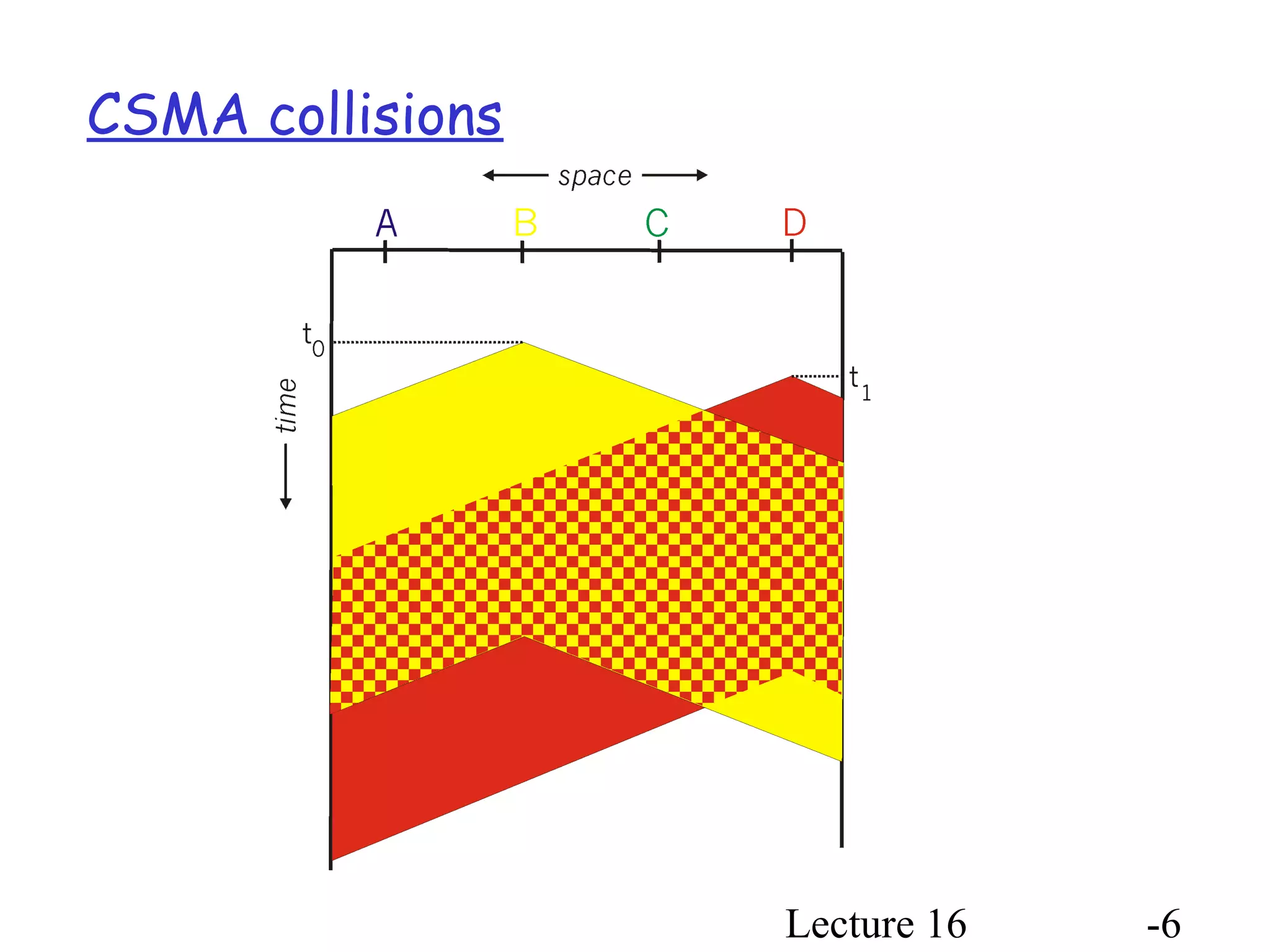 CSMA collisions

space

A B C D

$t_0$

$t_1$

time

Lecture 16 -6